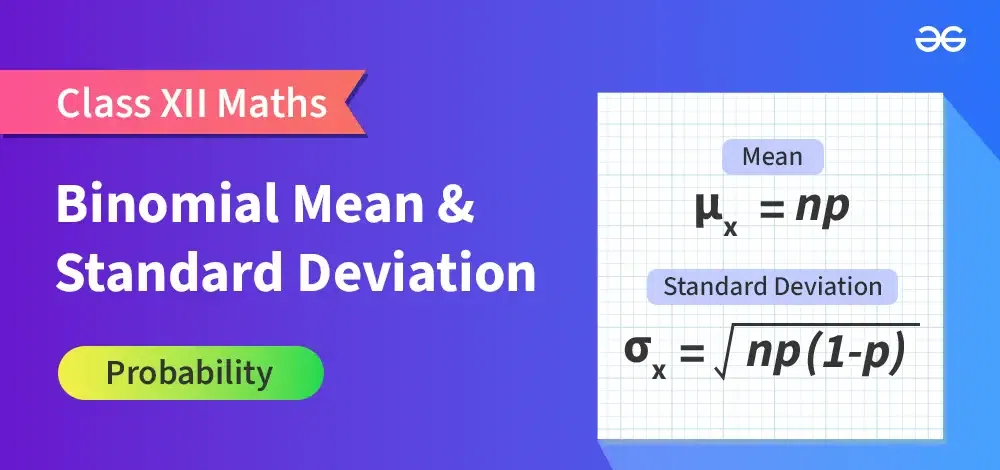 Class XII Maths

Binomial Mean & Standard Deviation

Probability

Mean

$\mu_x = np$

Standard Deviation

$\sigma_x = \sqrt{np(1-p)}$